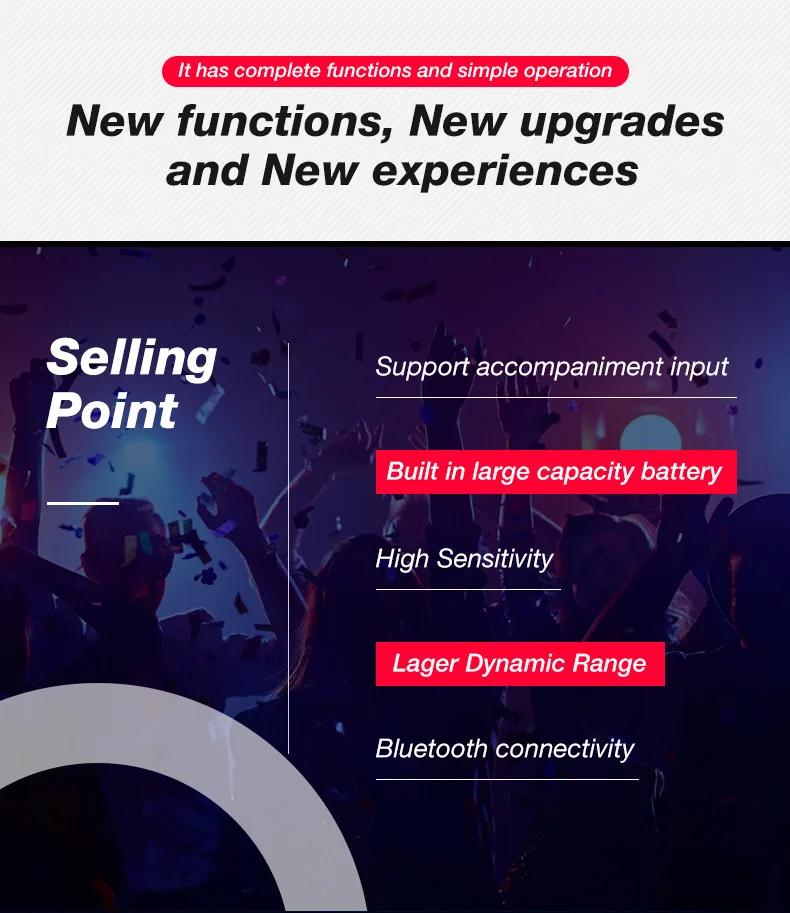 It has complete functions and simple operation

New functions, New upgrades and New experiences

Selling Point

Support accompaniment input

Built in large capacity battery

High Sensitivity

Lager Dynamic Range

Bluetooth connectivity